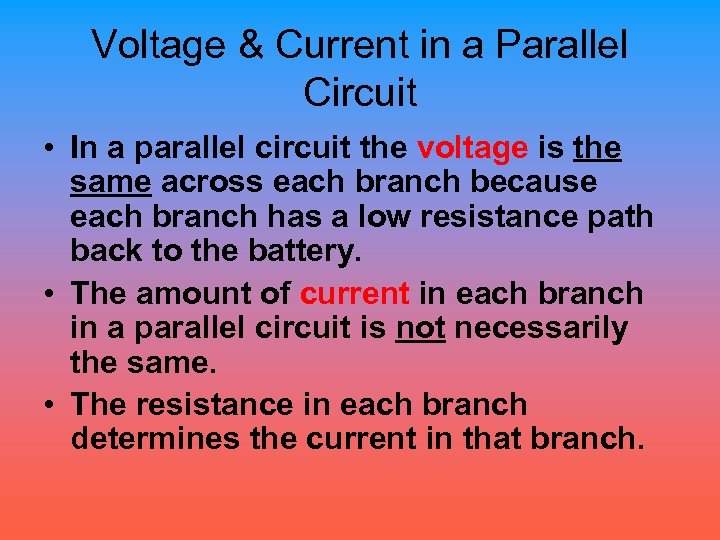 Voltage & Current in a Parallel Circuit

• In a parallel circuit the voltage is the same across each branch because each branch has a low resistance path back to the battery.
• The amount of current in each branch in a parallel circuit is not necessarily the same.
• The resistance in each branch determines the current in that branch.